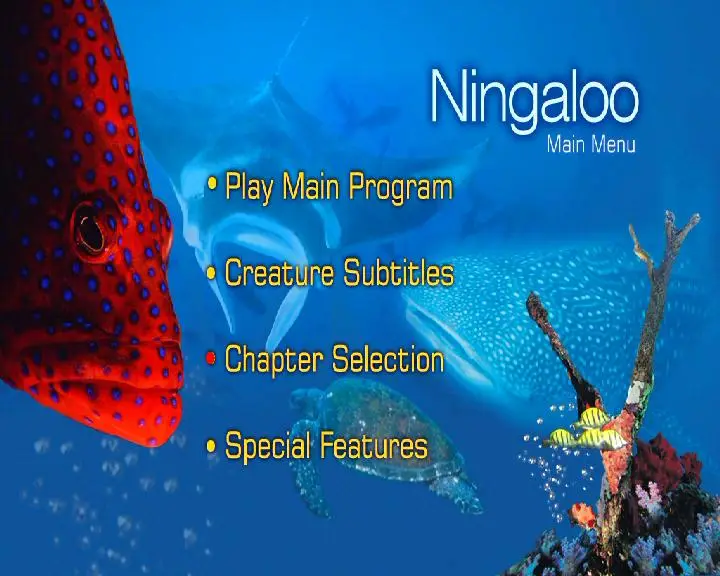 Ningaloo
Main Menu

• Play Main Program

• Creature Subtitles

• Chapter Selection

• Special Features